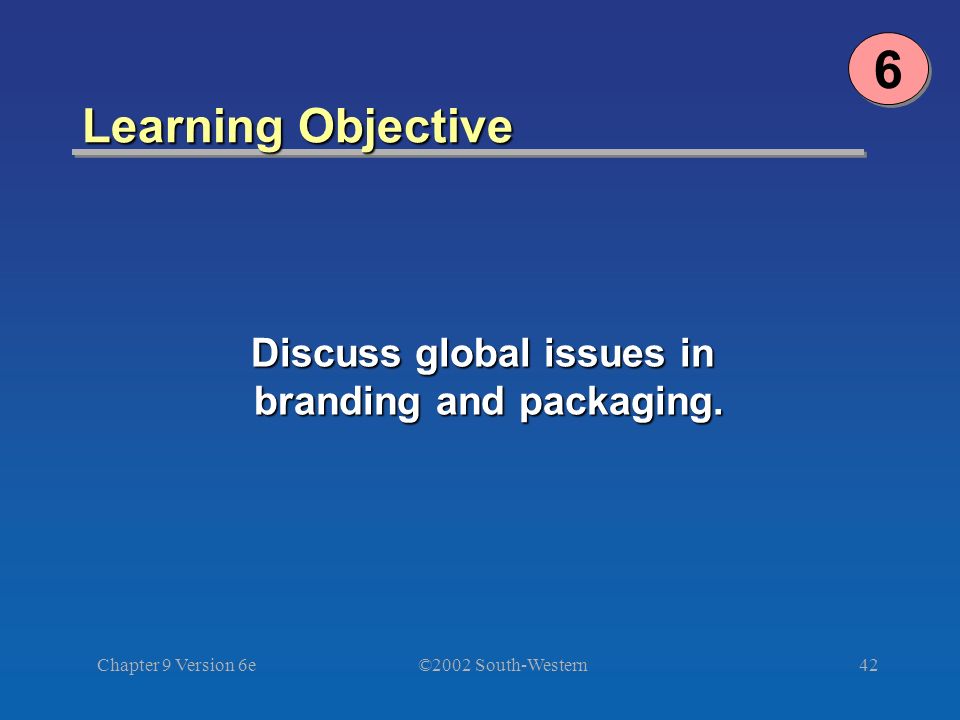 6

Learning Objective

Discuss global issues in branding and packaging.

Chapter 9 Version 6e

©2002 South-Western

42